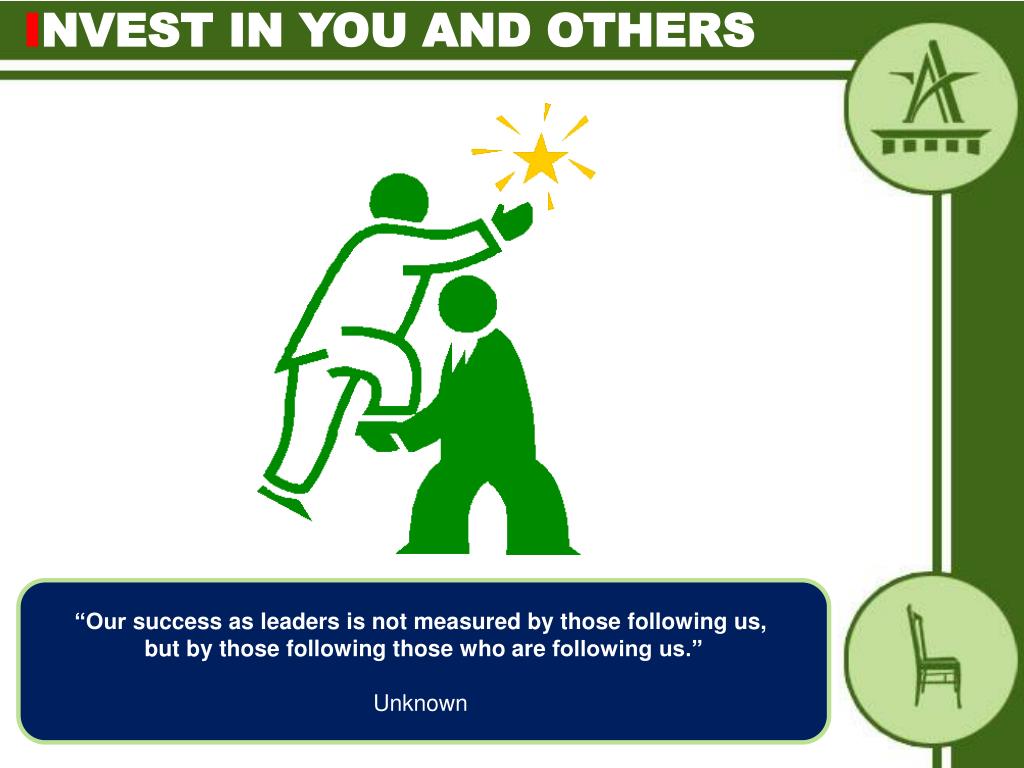 INVEST IN YOU AND OTHERS

“Our success as leaders is not measured by those following us, but by those following those who are following us.”

Unknown